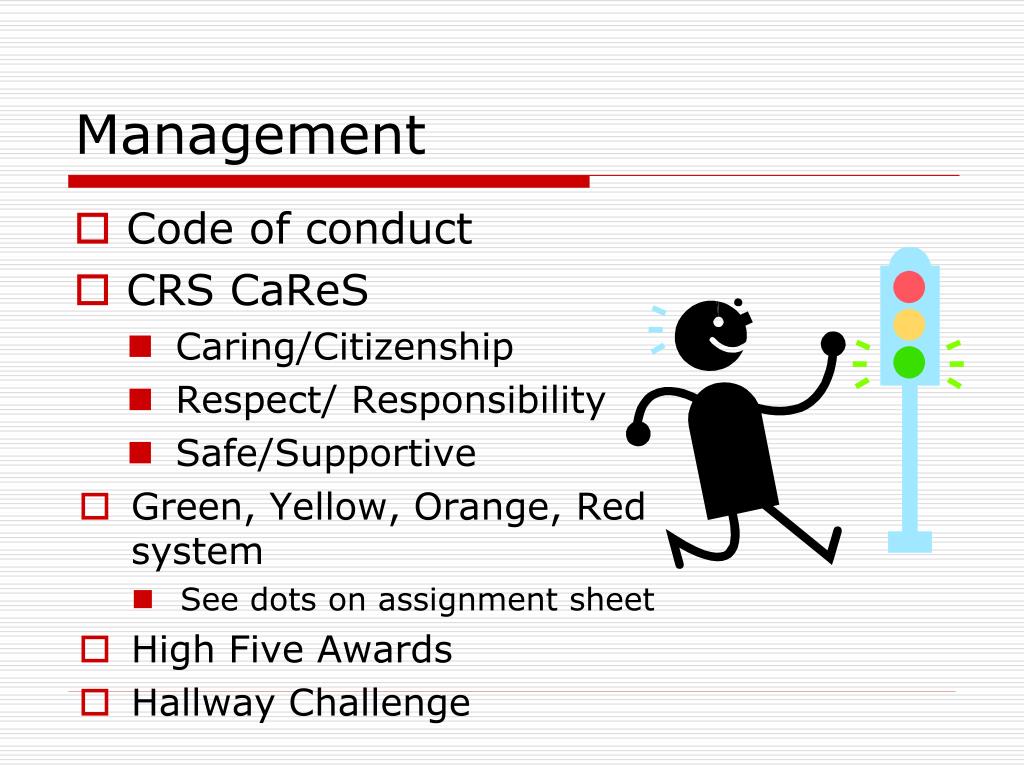 Management

Code of conduct

CRS CaReS

Caring/Citizenship

Respect/ Responsibility

Safe/Supportive

Green, Yellow, Orange, Red system

See dots on assignment sheet

High Five Awards

Hallway Challenge